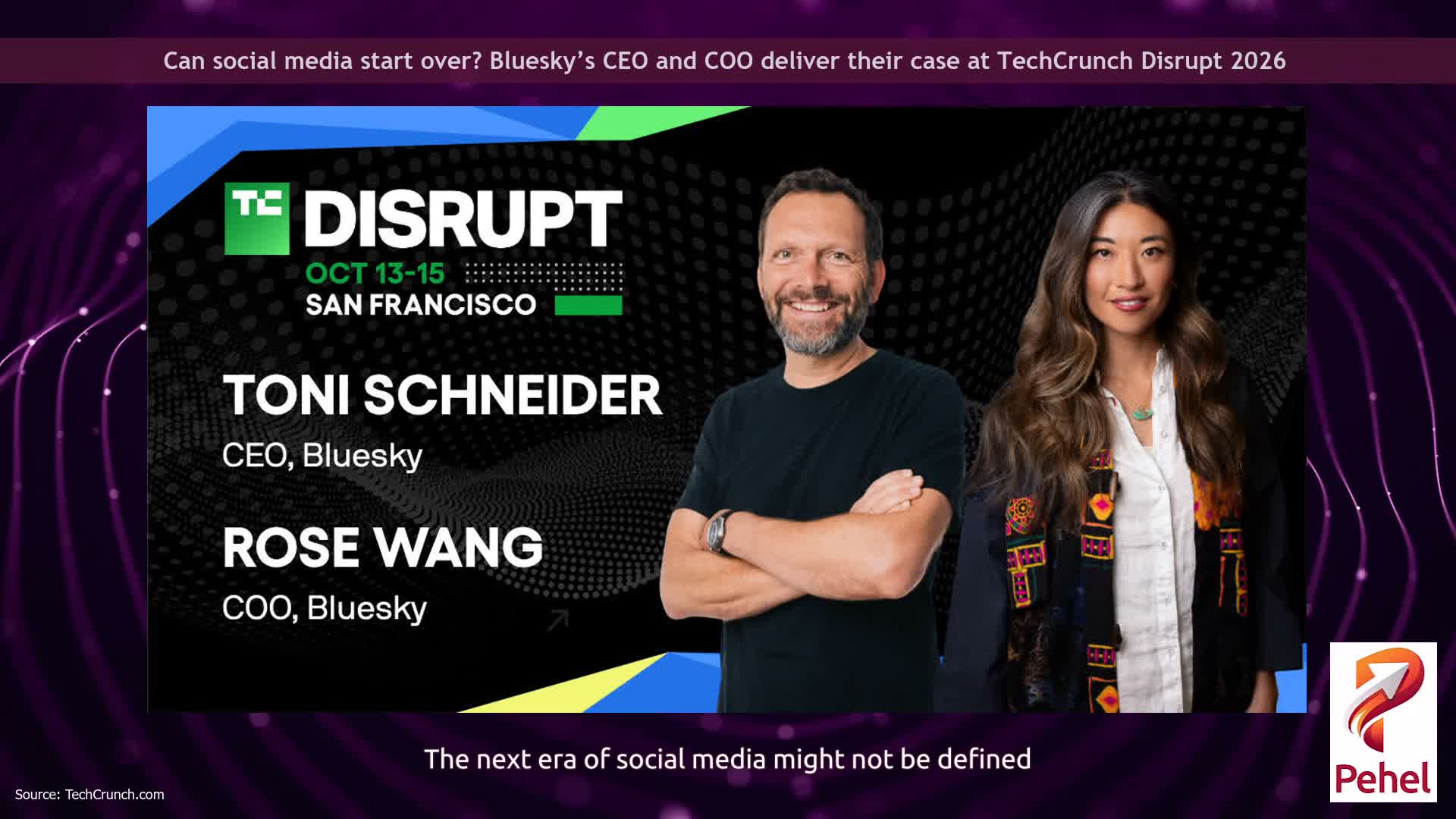 Can social media start over? Bluesky's CEO and COO deliver their case at TechCrunch Disrupt 2026

TC DISRUPT
OCT 13-15
SAN FRANCISCO

TONI SCHNEIDER
CEO, Bluesky

ROSE WANG
COO, Bluesky

The next era of social media might not be defined

Source: TechCrunch.com

Pehel